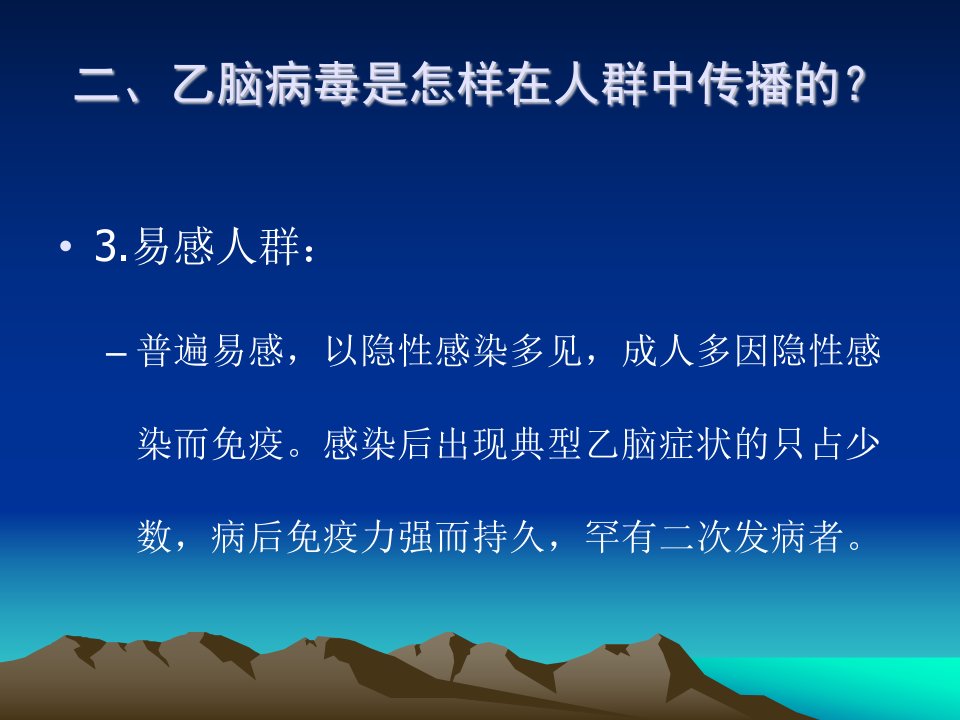 二、乙脑病毒是怎样在人群中传播的？

• 3.易感人群：

– 普遍易感，以隐性感染多见，成人多因隐性感染而免疫。感染后出现典型乙脑症状的只占少数，病后免疫力强而持久，罕有二次发病者。